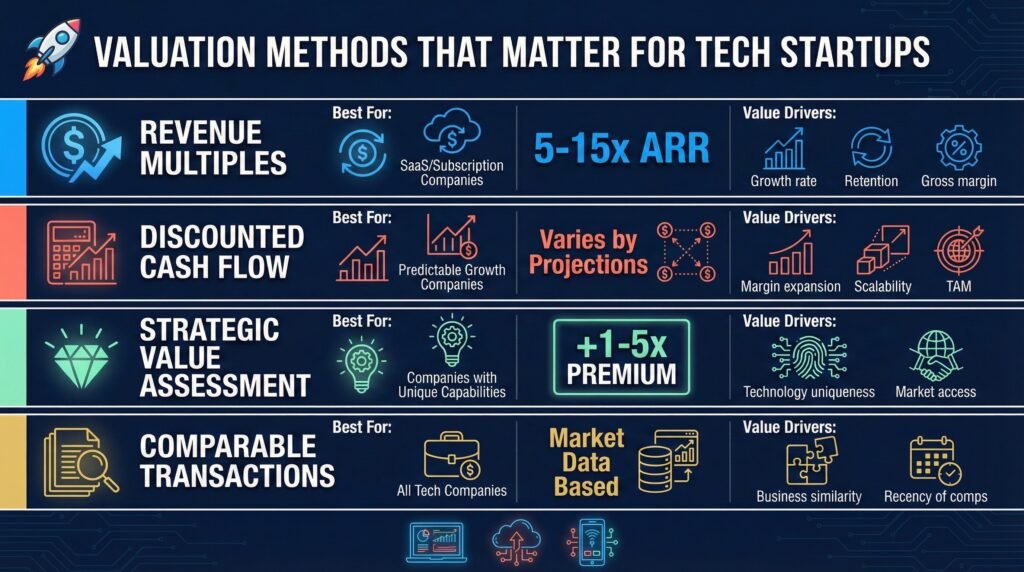 VALUATION METHODS THAT MATTER FOR TECH STARTUPS

REVENUE MULTIPLES

Best For:
SaaS/Subscription Companies

5-15x ARR

Value Drivers:
Growth rate
Retention
Gross margin

DISCOUNTED CASH FLOW

Best For:
Predictable Growth Companies

Varies by Projections

Value Drivers:
Margin expansion
Scalability
TAM

STRATEGIC VALUE ASSESSMENT

Best For:
Companies with Unique Capabilities

+1-5x PREMIUM

Value Drivers:
Technology uniqueness
Market access

COMPARABLE TRANSACTIONS

Best For:
All Tech Companies

Market Data Based

Value Drivers:
Business similarity
Recency of comps